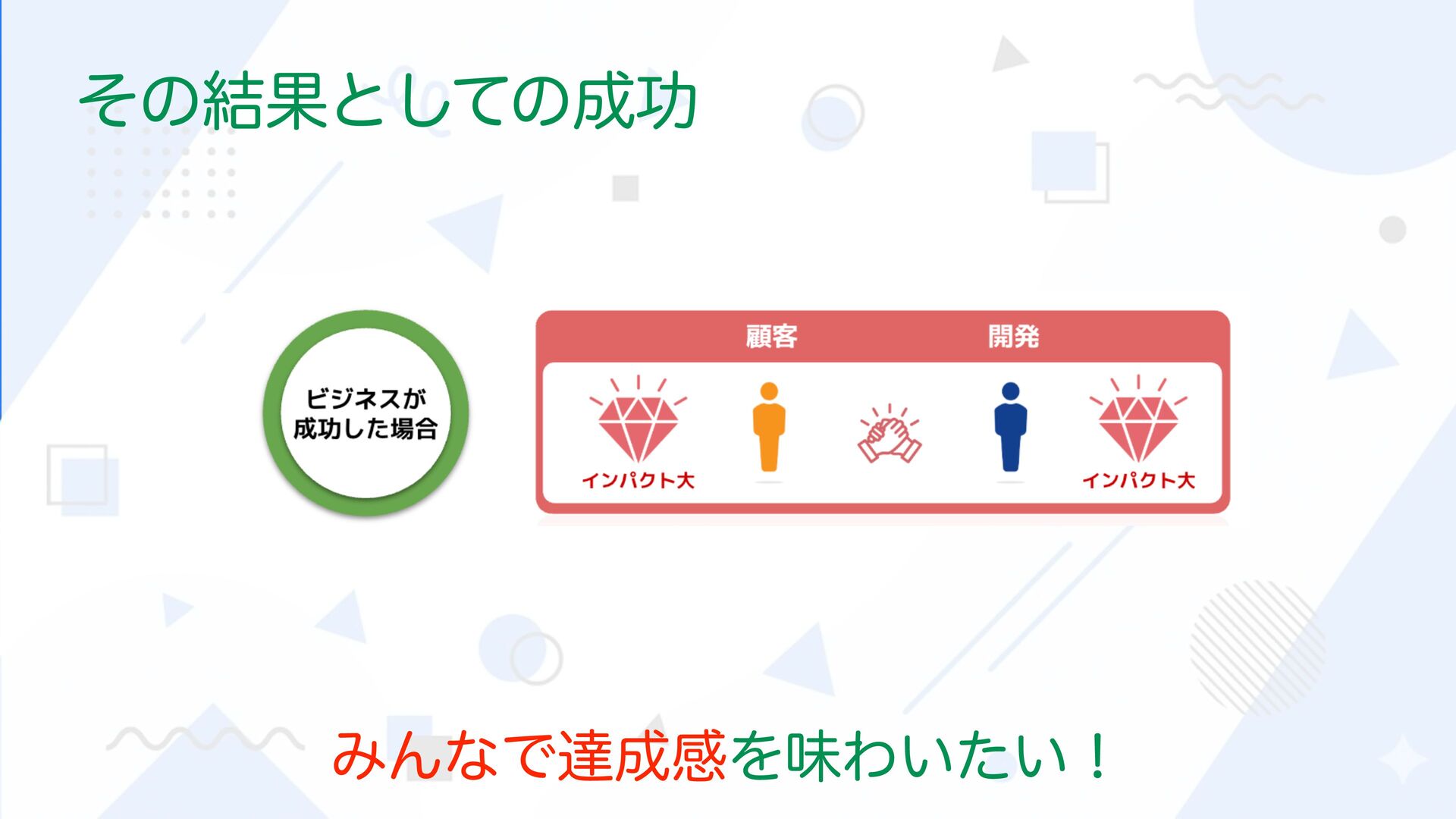 その結果としての成功

ビジネスが成功した場合

顧客

開発

インパクト大

インパクト大

みんなで達成感を味わいたい！